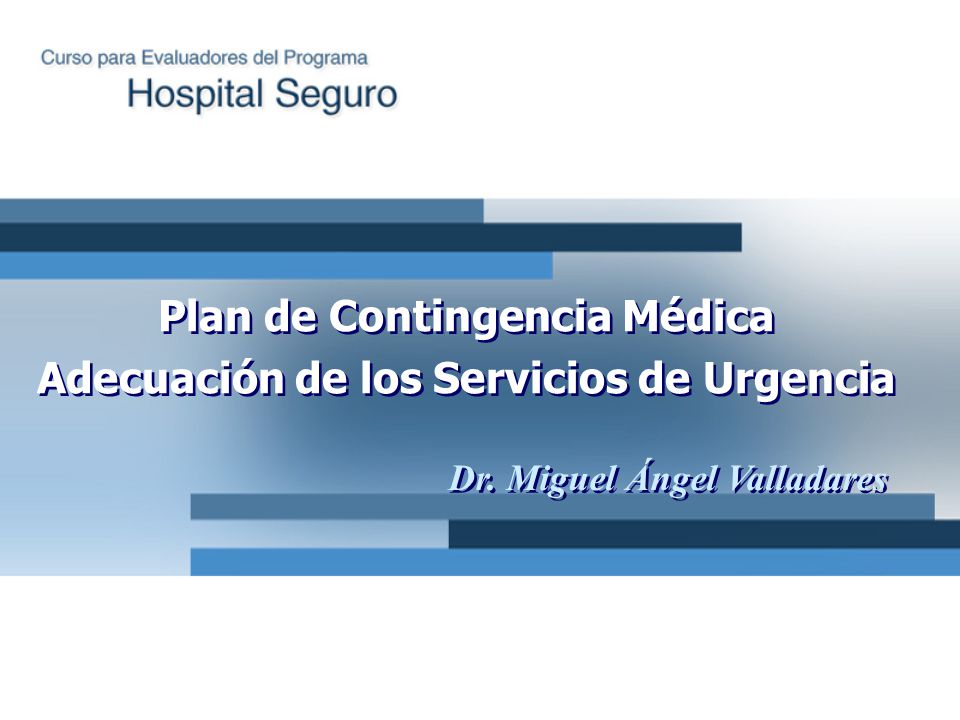 Curso para Evaluadores del Programa
Hospital Seguro

Plan de Contingencia Médica
Adecuación de los Servicios de Urgencia

Dr. Miguel Ángel Valladares